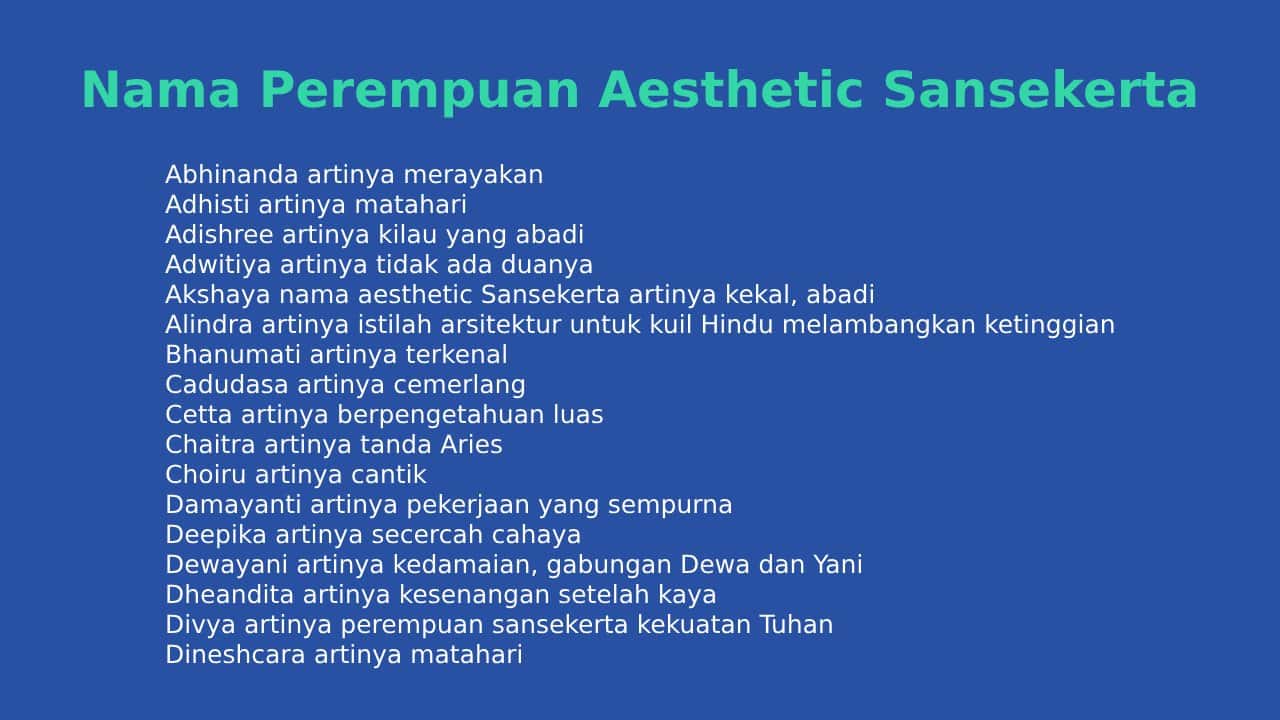 Nama Perempuan Aesthetic Sansekerta

Abhinanda artinya merayakan
Adhisti artinya matahari
Adishree artinya kilau yang abadi
Adwitiya artinya tidak ada duanya
Akshaya nama aesthetic Sansekerta artinya kekal, abadi
Alindra artinya istilah arsitektur untuk kuil Hindu melambangkan ketinggian
Bhanumati artinya terkenal
Cadudasa artinya cemerlang
Cetta artinya berpengetahuan luas
Chaitra artinya tanda Aries
Choiru artinya cantik
Damayanti artinya pekerjaan yang sempurna
Deepika artinya secercah cahaya
Dewayani artinya kedamaian, gabungan Dewa dan Yani
Dheandita artinya kesenangan setelah kaya
Divya artinya perempuan sansekerta kekuatan Tuhan
Dineshcara artinya matahari